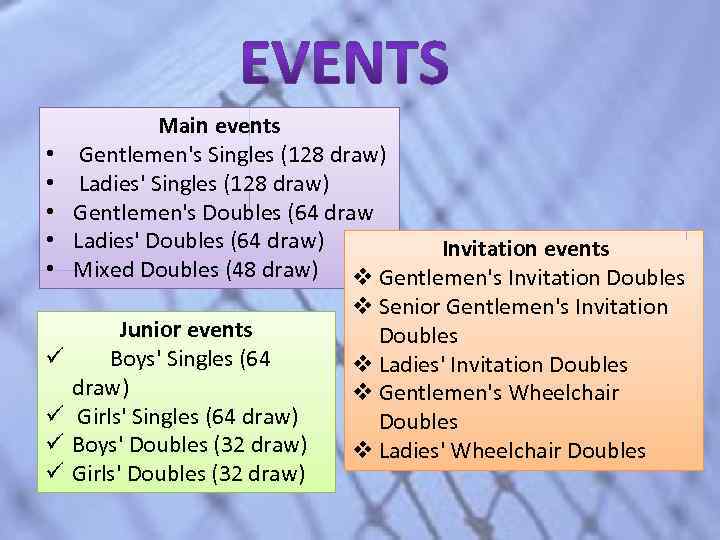 EVENTS

Main events
• Gentlemen's Singles (128 draw)
• Ladies' Singles (128 draw)
• Gentlemen's Doubles (64 draw
• Ladies' Doubles (64 draw)
• Mixed Doubles (48 draw)

Junior events
✓ Boys' Singles (64 draw)
✓ Girls' Singles (64 draw)
✓ Boys' Doubles (32 draw)
✓ Girls' Doubles (32 draw)

Invitation events
❖ Gentlemen's Invitation Doubles
❖ Senior Gentlemen's Invitation Doubles
❖ Ladies' Invitation Doubles
❖ Gentlemen's Wheelchair Doubles
❖ Ladies' Wheelchair Doubles